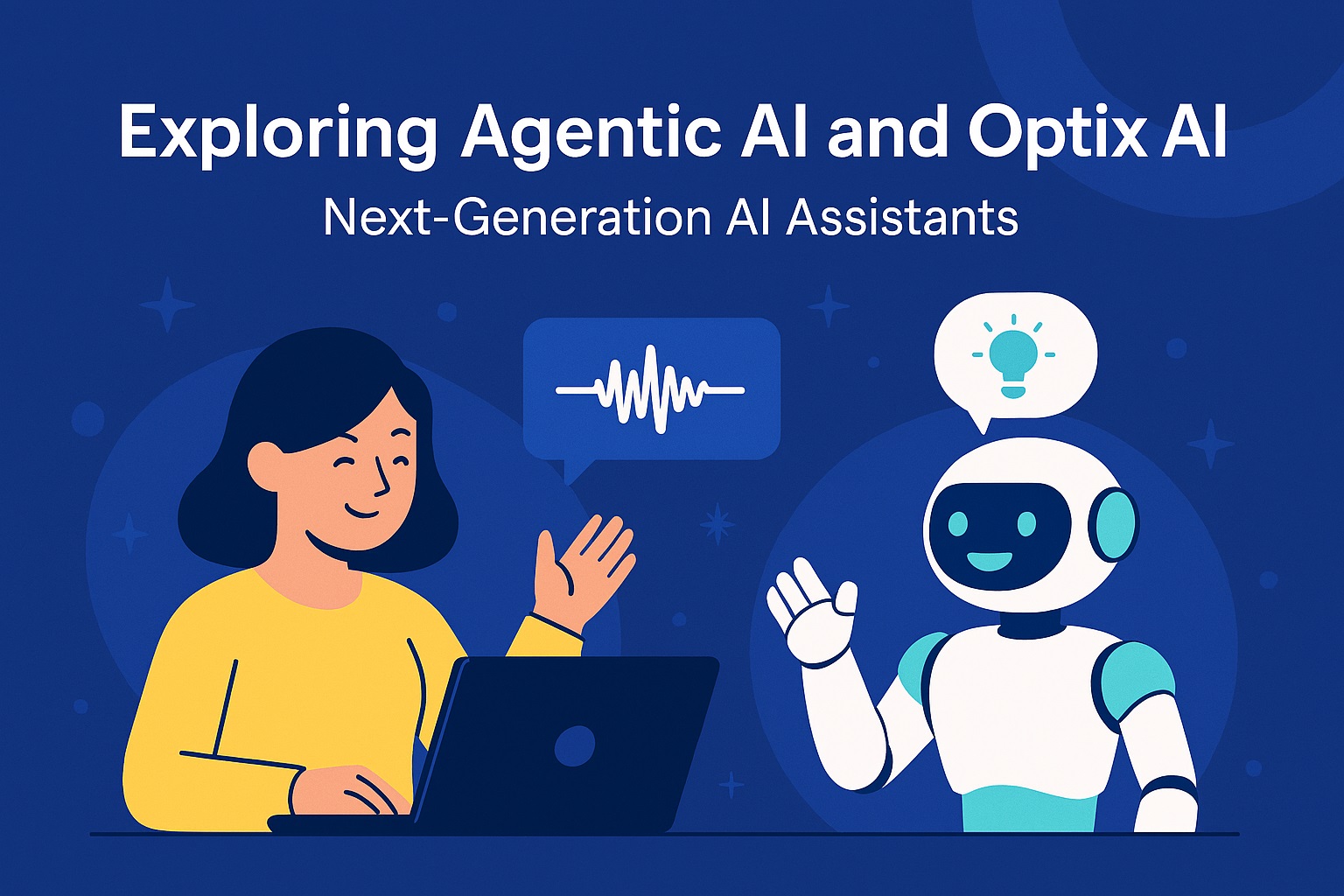 Exploring Agentic AI and Optix AI

Next-Generation AI Assistants